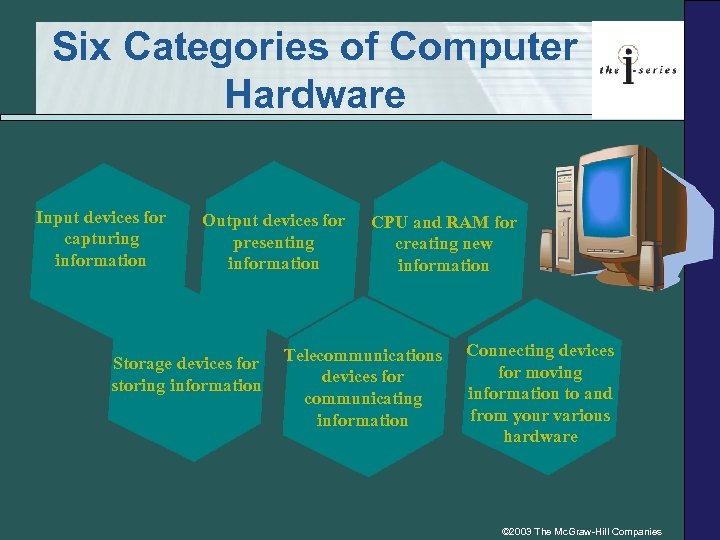 Six Categories of Computer Hardware

the i-series

Input devices for capturing information

Output devices for presenting information

CPU and RAM for creating new information

Storage devices for storing information

Telecommunications devices for communicating information

Connecting devices for moving information to and from your various hardware

©2003 The McGraw-Hill Companies